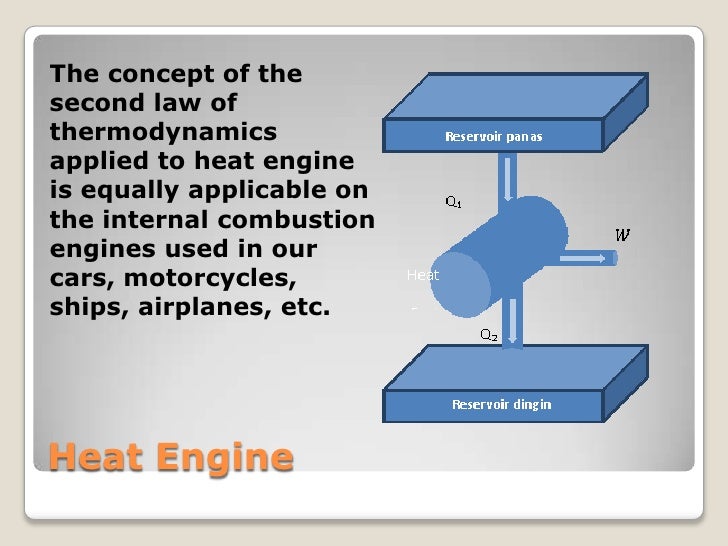 The concept of the second law of thermodynamics applied to heat engine is equally applicable on the internal combustion engines used in our cars, motorcycles, ships, airplanes, etc.

Reservoir panas

$Q_1$

$W$

Heat

$Q_2$

Reservoir dingin

Heat Engine